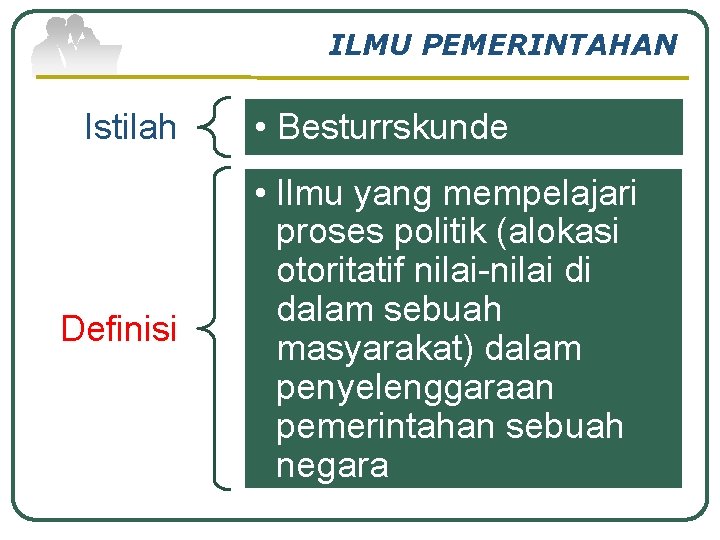 ILMU PEMERINTAHAN

Istilah

• Besturrskunde

Definisi

• Ilmu yang mempelajari proses politik (alokasi otoritatif nilai-nilai di dalam sebuah masyarakat) dalam penyelenggaraan pemerintahan sebuah negara